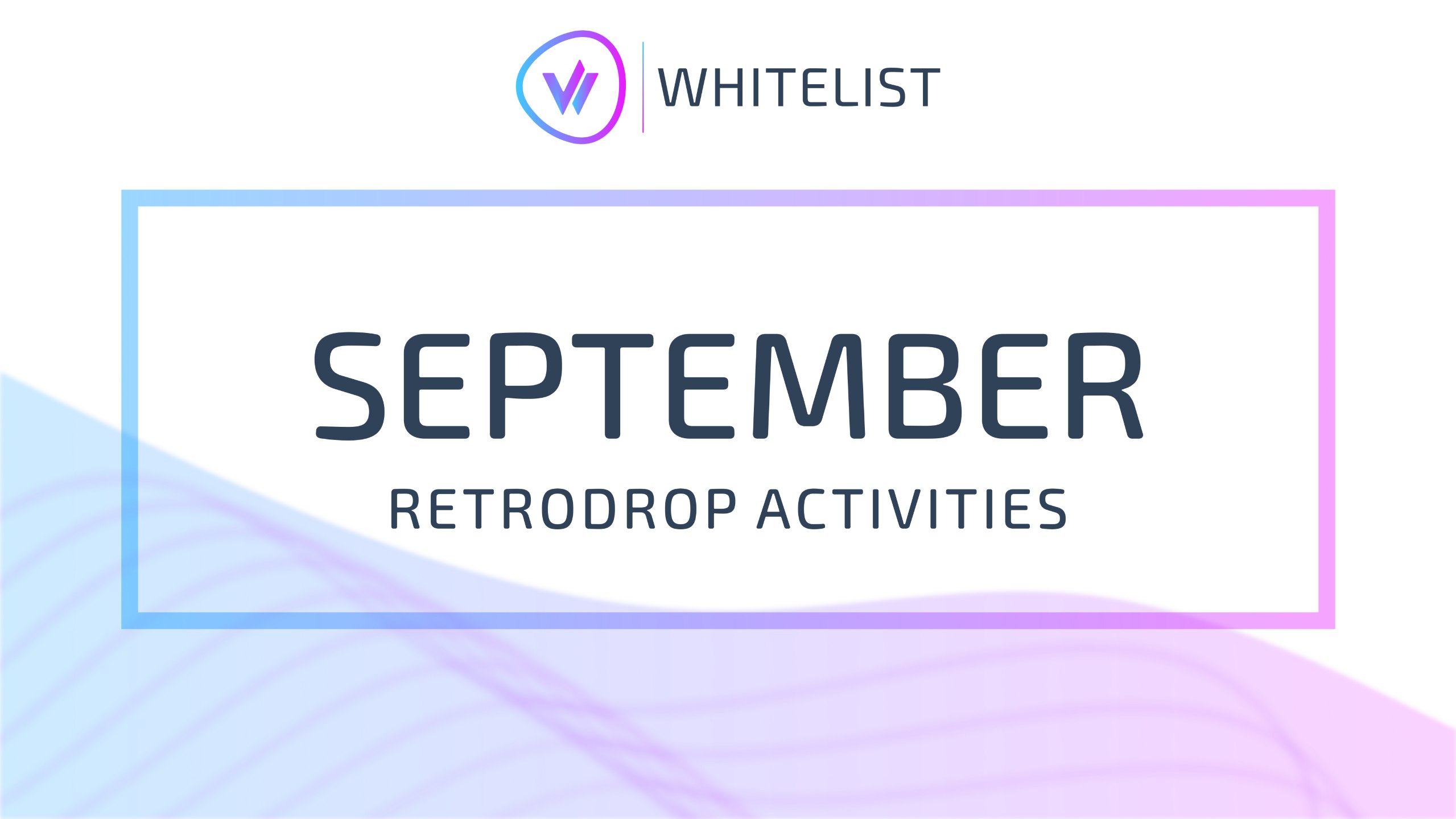 WHITELIST

SEPTEMBER

RETRODROP ACTIVITIES